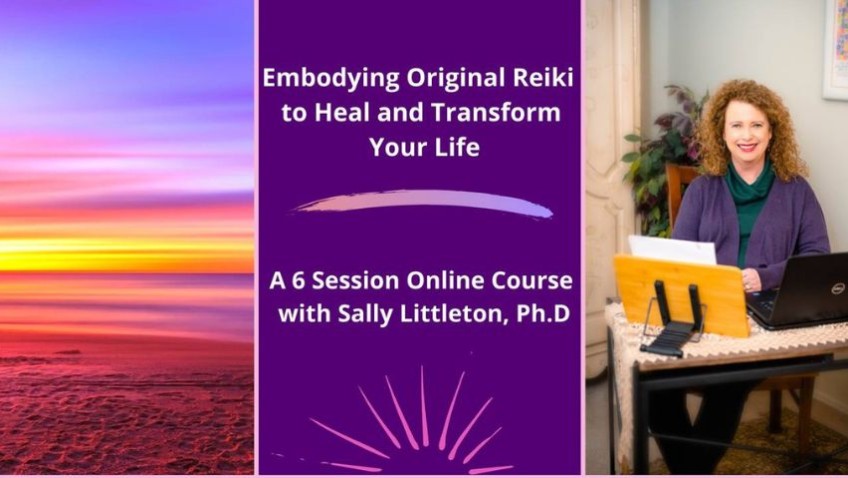 Embodying Original Reiki to Heal and Transform Your Life

A 6 Session Online Course with Sally Littleton, Ph.D